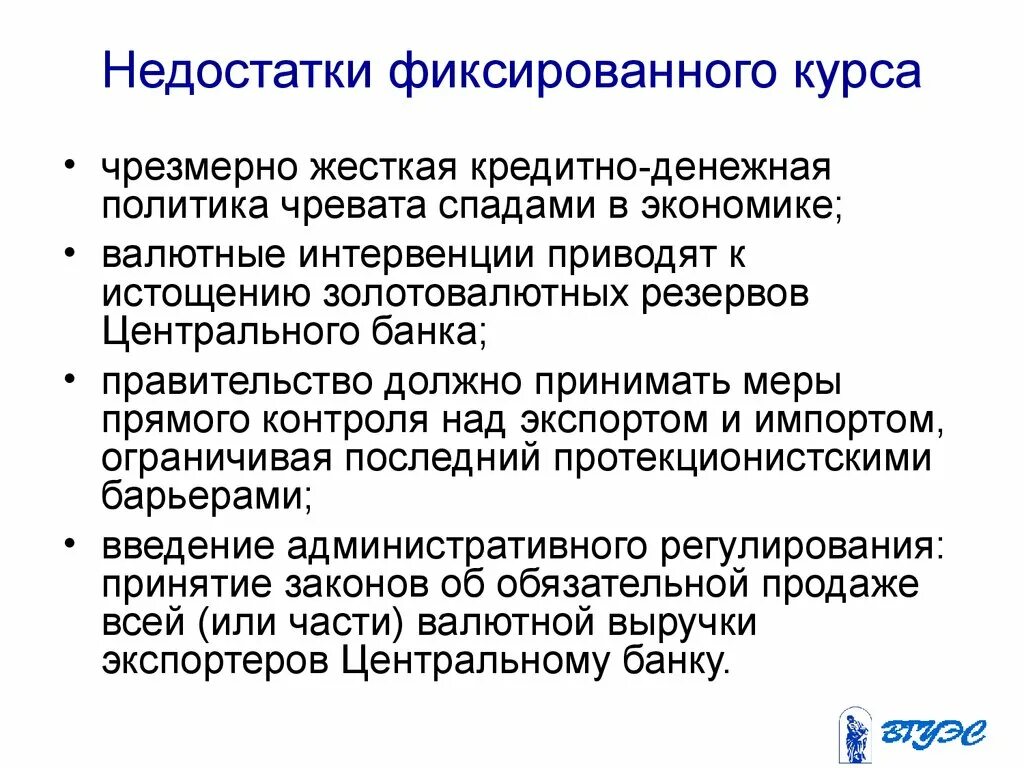 Недостатки фиксированного курса

• чрезмерно жесткая кредитно-денежная политика чревата спадами в экономике;

• валютные интервенции приводят к истощению золотовалютных резервов Центрального банка;

• правительство должно принимать меры прямого контроля над экспортом и импортом, ограничивая последний протекционистскими барьерами;

• введение административного регулирования: принятие законов об обязательной продаже всей (или части) валютной выручки экспортеров Центральному банку.

ВГУЭС